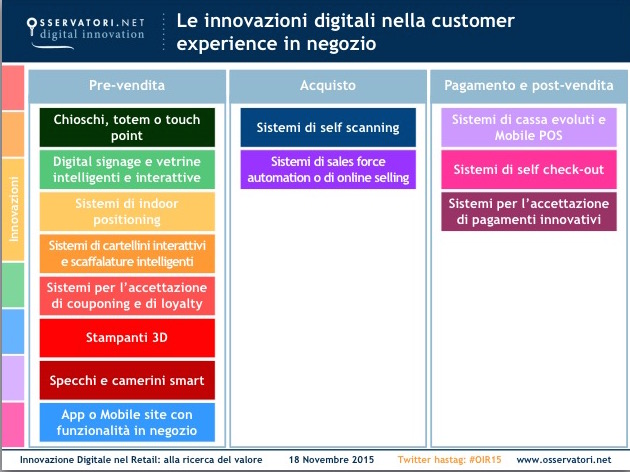 OSSERVATORI.NET
digital innovation

Le innovazioni digitali nella customer experience in negozio

Innovazioni

Pre-vendita

Chioschi, totem o touch point

Digital signage e vetrine intelligenti e interattive

Sistemi di indoor positioning

Sistemi di cartellini interattivi e scaffalature intelligenti

Sistemi per l'accettazione di couponing e di loyalty

Stampanti 3D

Specchi e camerini smart

App o Mobile site con funzionalità in negozio

Acquisto

Sistemi di self scanning

Sistemi di sales force automation o di online selling

Pagamento e post-vendita

Sistemi di cassa evoluti e Mobile POS

Sistemi di self check-out

Sistemi per l'accettazione di pagamenti innovativi

Innovazione Digitale nel Retail: alla ricerca del valore    18 Novembre 2015    Twitter hastag: #OIR15    www.osservatori.net